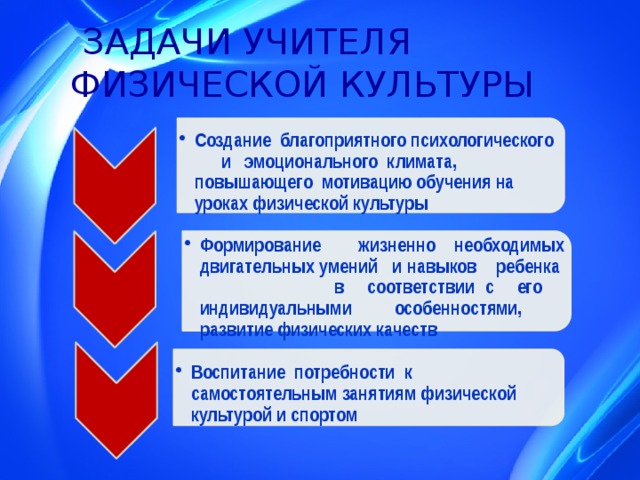 ЗАДАЧИ УЧИТЕЛЯ ФИЗИЧЕСКОЙ КУЛЬТУРЫ

• Создание благоприятного психологического и эмоционального климата, повышающего мотивацию обучения на уроках физической культуры

• Формирование жизненно необходимых двигательных умений и навыков ребенка в соответствии с его индивидуальными особенностями, развитие физических качеств

• Воспитание потребности к самостоятельным занятиям физической культурой и спортом